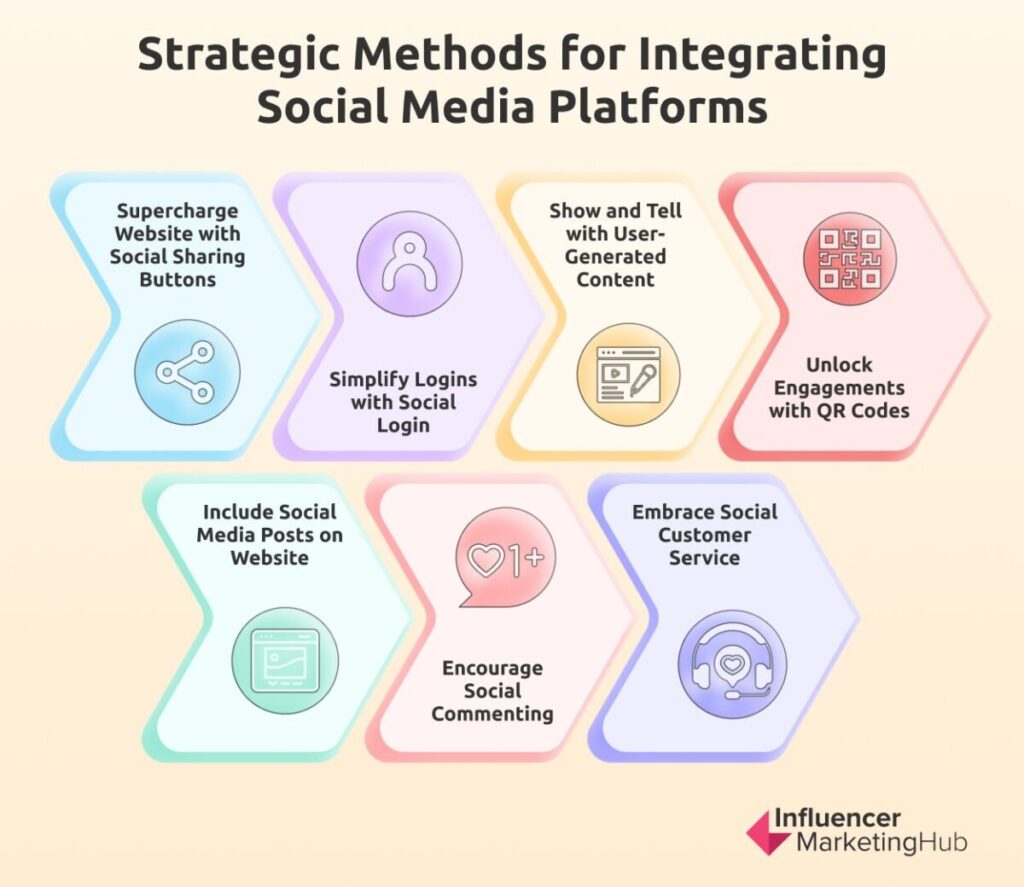 Strategic Methods for Integrating Social Media Platforms

Supercharge Website with Social Sharing Buttons

Simplify Logins with Social Login

Show and Tell with User-Generated Content

Unlock Engagements with QR Codes

Include Social Media Posts on Website

1+

Encourage Social Commenting

Embrace Social Customer Service

Influencer MarketingHub